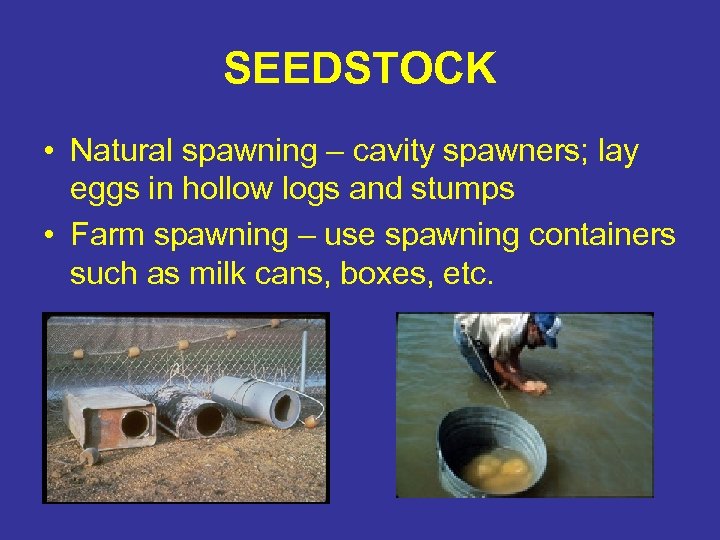 SEEDSTOCK

• Natural spawning – cavity spawners; lay eggs in hollow logs and stumps

• Farm spawning – use spawning containers such as milk cans, boxes, etc.